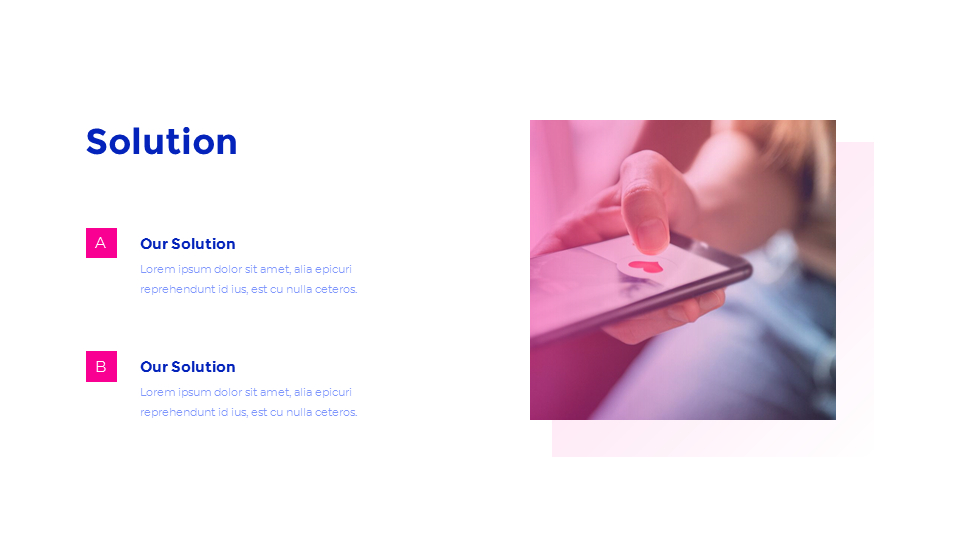 Solution

A

Our Solution

Lorem ipsum dolor sit amet, alia epicuri reprehendunt id ius, est cu nulla ceteros.

B

Our Solution

Lorem ipsum dolor sit amet, alia epicuri reprehendunt id ius, est cu nulla ceteros.